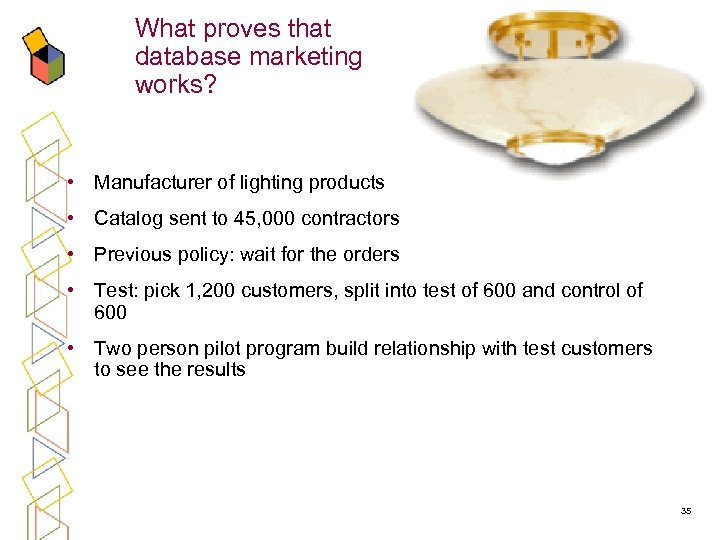 What proves that database marketing works?

• Manufacturer of lighting products
• Catalog sent to 45,000 contractors
• Previous policy: wait for the orders
• Test: pick 1,200 customers, split into test of 600 and control of 600
• Two person pilot program build relationship with test customers to see the results

35